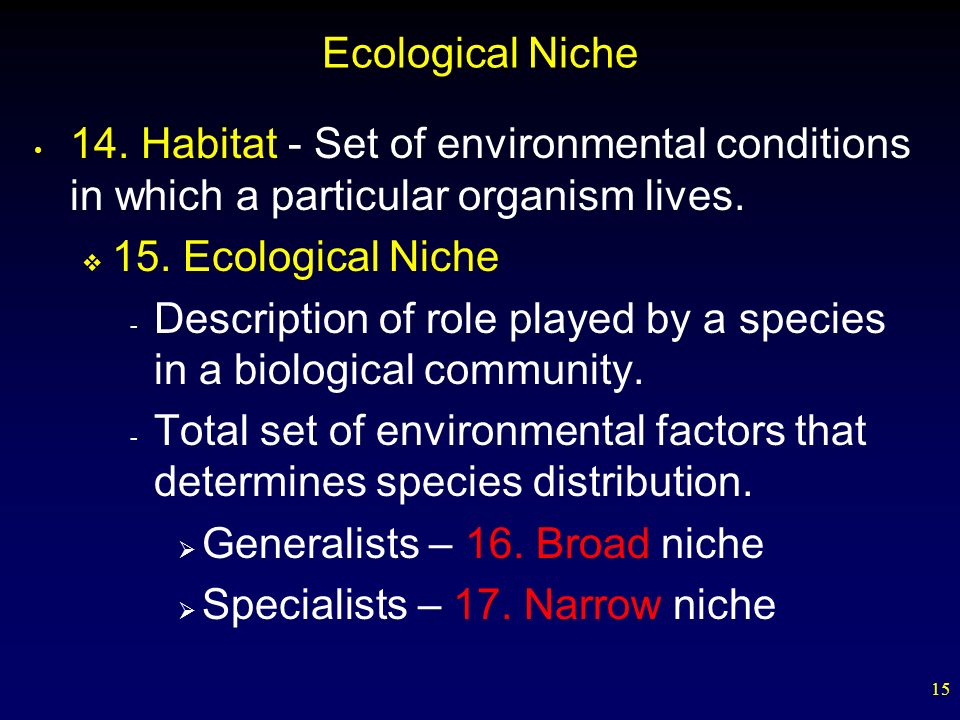 Ecological Niche

• 14. Habitat - Set of environmental conditions in which a particular organism lives.

❖ 15. Ecological Niche

- Description of role played by a species in a biological community.

- Total set of environmental factors that determines species distribution.

➢ Generalists – 16. Broad niche

➢ Specialists – 17. Narrow niche

15